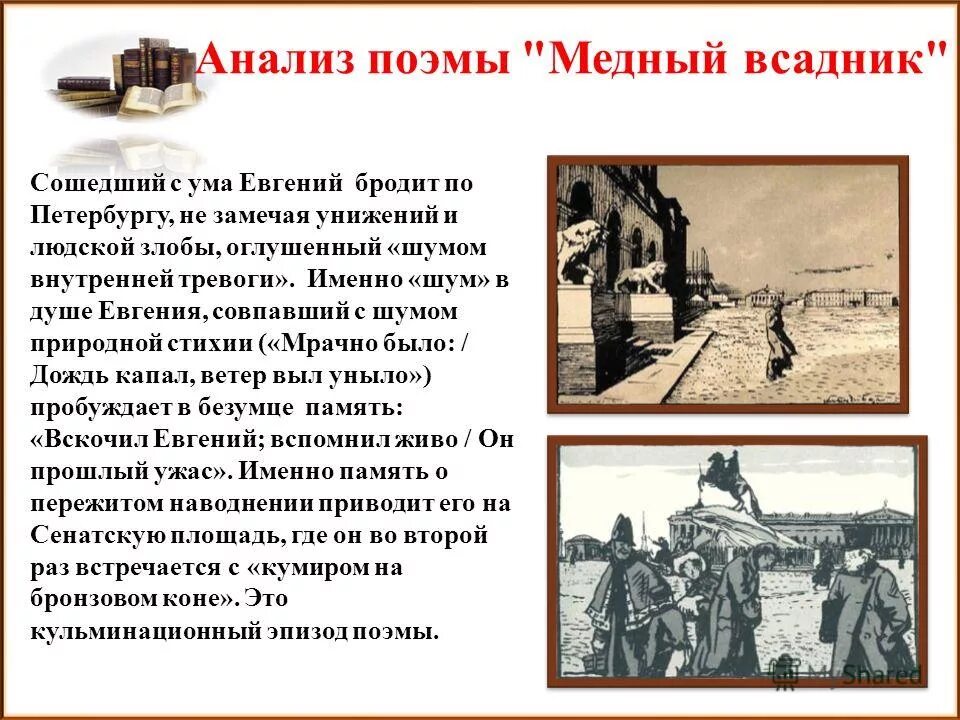 Анализ поэмы "Медный всадник"

Сошедший с ума Евгений бродит по Петербургу, не замечая унижений и людской злобы, оглушенный «шумом внутренней тревоги». Именно «шум» в душе Евгения, совпавший с шумом природной стихии («Мрачно было: / Дождь капал, ветер выл уныло») пробуждает в безумце память: «Вскочил Евгений; вспомнил живо / Он прошлый ужас». Именно память о пережитом наводнении приводит его на Сенатскую площадь, где он во второй раз встречается с «кумиром на бронзовом коне». Это кульминационный эпизод поэмы.

MyShared